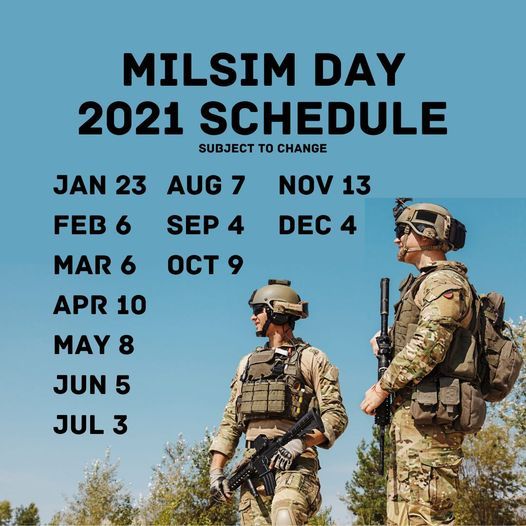 MILSIM DAY
2021 SCHEDULE

SUBJECT TO CHANGE

JAN 23
FEB 6
MAR 6
APR 10
MAY 8
JUN 5
JUL 3

AUG 7
SEP 4
OCT 9

NOV 13
DEC 4